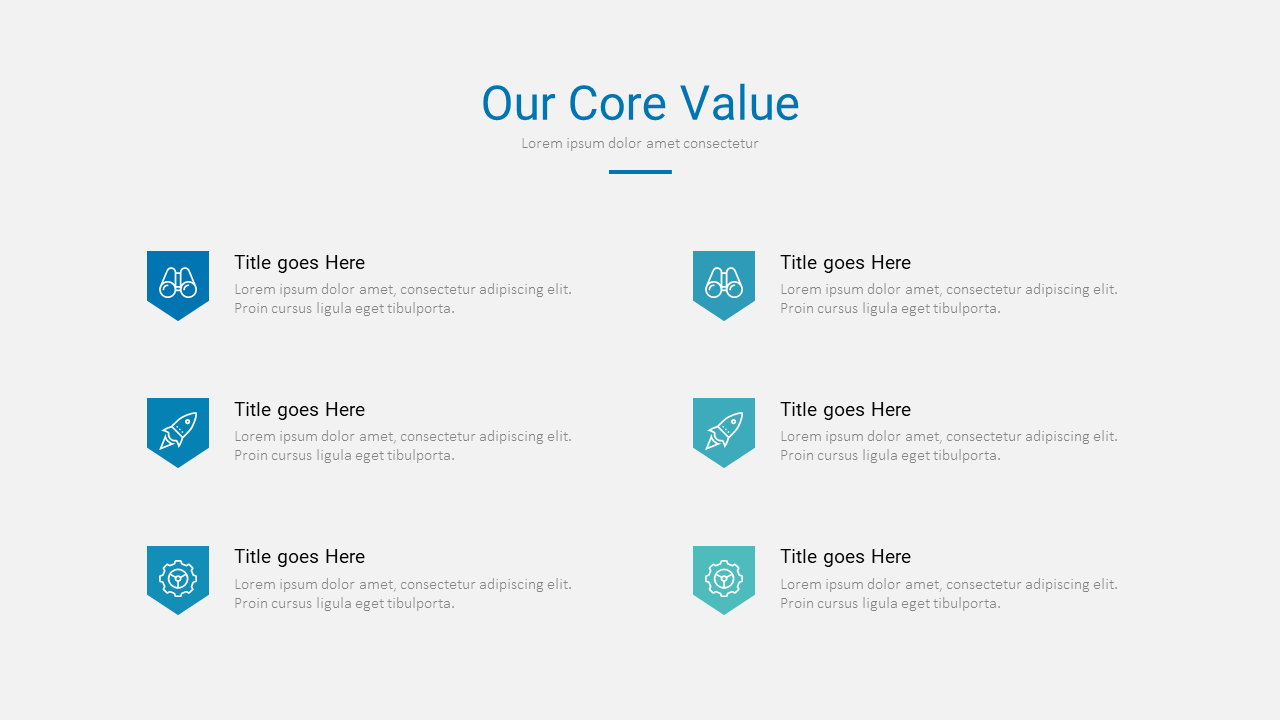 Our Core Value

Lorem ipsum dolor amet consectetur

Title goes Here
Lorem ipsum dolor amet, consectetur adipiscing elit. Proin cursus ligula eget tibulporta.

Title goes Here
Lorem ipsum dolor amet, consectetur adipiscing elit. Proin cursus ligula eget tibulporta.

Title goes Here
Lorem ipsum dolor amet, consectetur adipiscing elit. Proin cursus ligula eget tibulporta.

Title goes Here
Lorem ipsum dolor amet, consectetur adipiscing elit. Proin cursus ligula eget tibulporta.

Title goes Here
Lorem ipsum dolor amet, consectetur adipiscing elit. Proin cursus ligula eget tibulporta.

Title goes Here
Lorem ipsum dolor amet, consectetur adipiscing elit. Proin cursus ligula eget tibulporta.